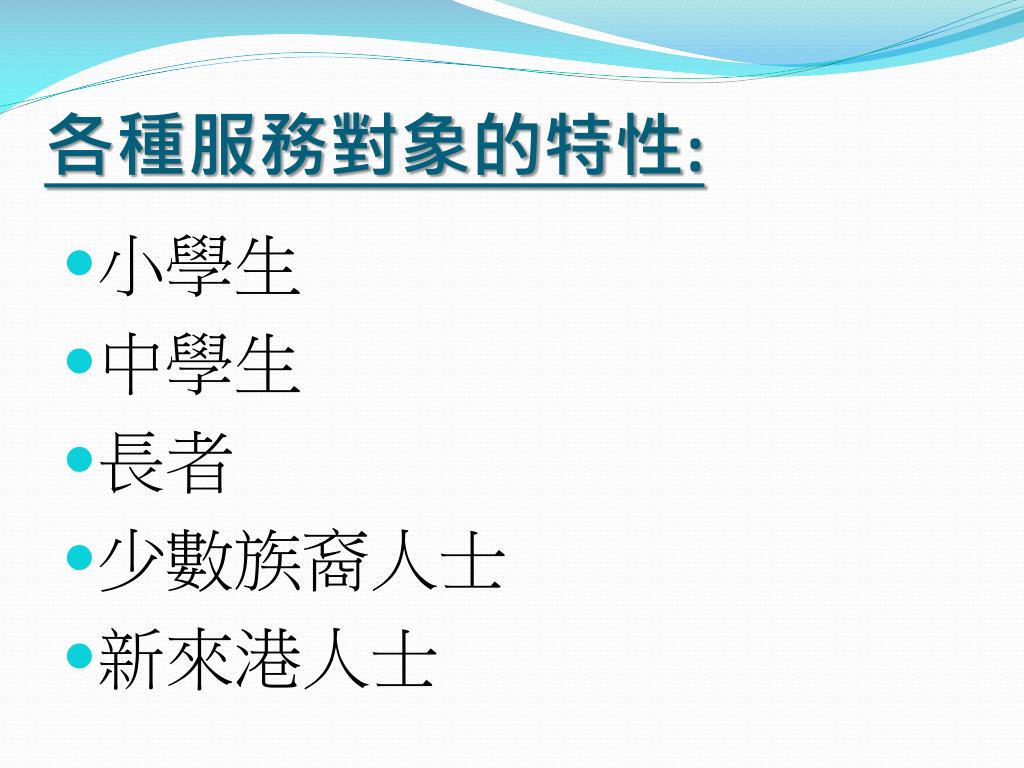 各種服務對象的特性:

- 小學生
- 中學生
- 長者
- 少數族裔人士
- 新來港人士